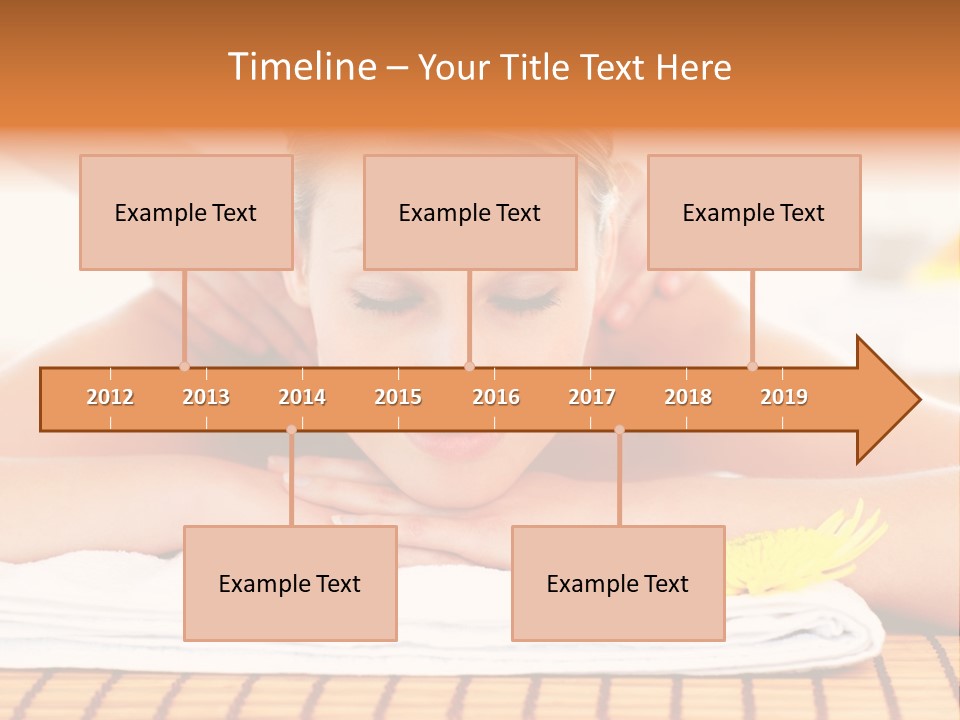 Timeline – Your Title Text Here

Example Text

Example Text

Example Text

2012 2013 2014 2015 2016 2017 2018 2019

Example Text

Example Text